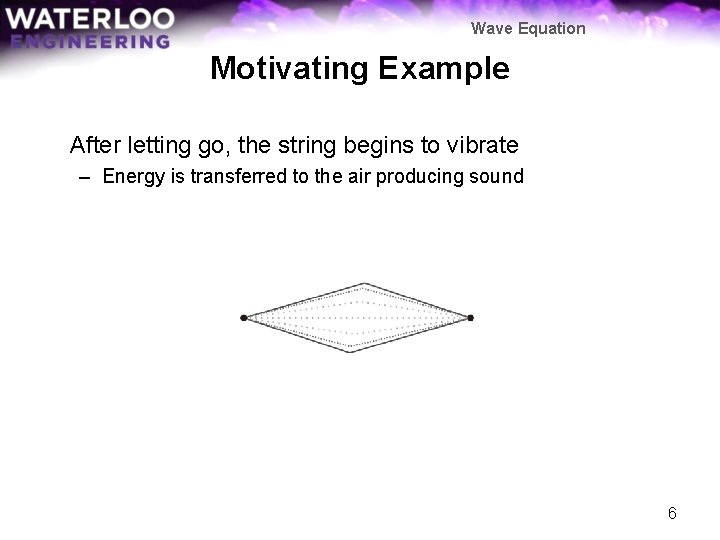 WATERLOO
ENGINEERING

Wave Equation

Motivating Example

After letting go, the string begins to vibrate

– Energy is transferred to the air producing sound

6